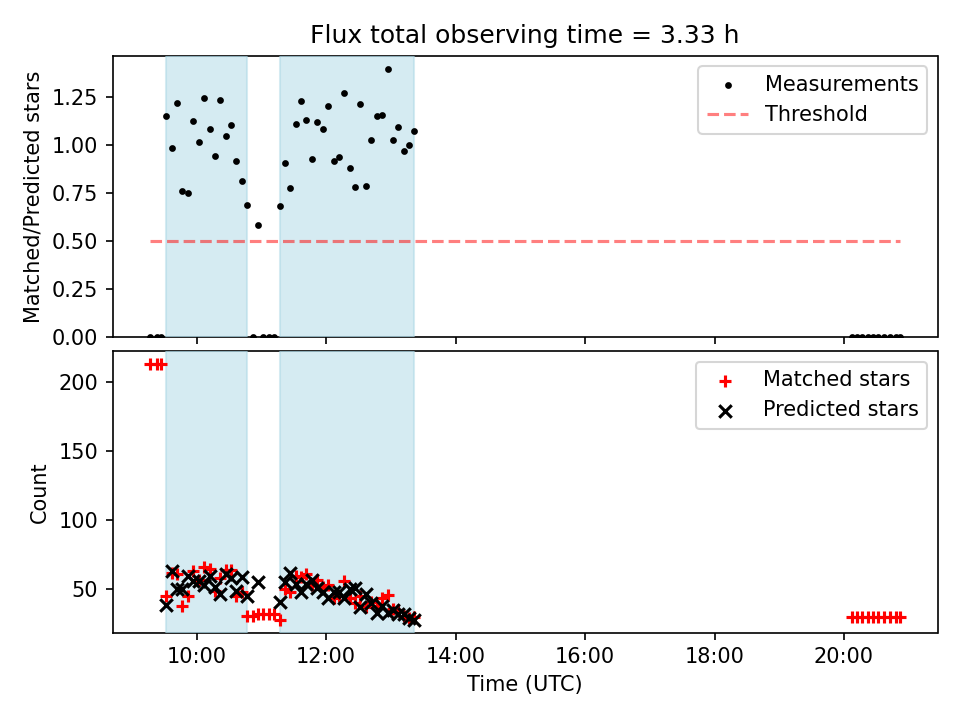 Flux total observing time = 3.33 h

Matched/Predicted stars

1.25
1.00
0.75
0.50
0.25
0.00

Measurements
Threshold

Count

200
150
100
50

Matched stars
Predicted stars

10:00
12:00
14:00
16:00
18:00
20:00

Time (UTC)